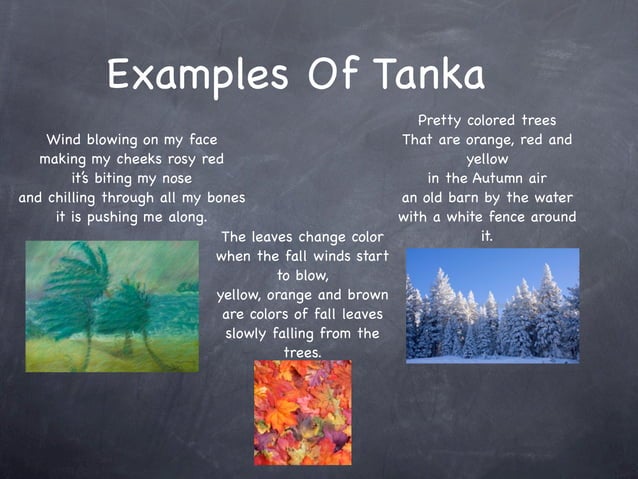 Examples Of Tanka

Wind blowing on my face
making my cheeks rosy red
it's biting my nose
and chilling through all my bones
it is pushing me along.

The leaves change color
when the fall winds start to blow,
yellow, orange and brown
are colors of fall leaves
slowly falling from the trees.

Pretty colored trees
That are orange, red and yellow
in the Autumn air
an old barn by the water
with a white fence around it.